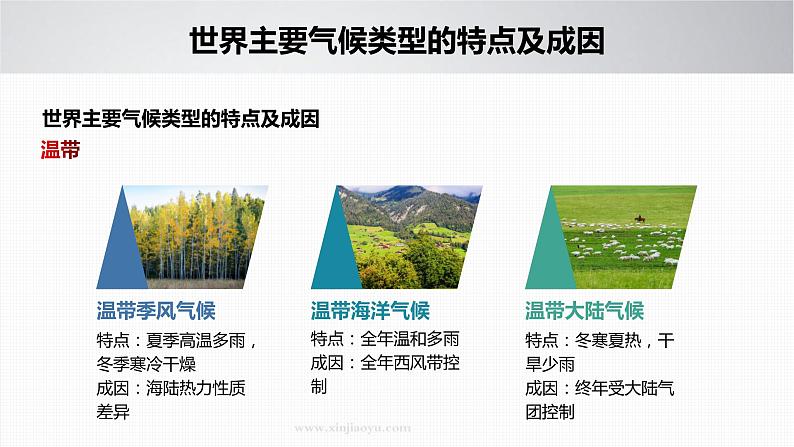 世界主要气候类型的特点及成因

世界主要气候类型的特点及成因
温带

温带季风气候
特点：夏季高温多雨，冬季寒冷干燥
成因：海陆热力性质差异

温带海洋气候
特点：全年温和多雨
成因：全年西风带控制

温带大陆气候
特点：冬寒夏热，干旱少雨
成因：终年受大陆气团控制

www.xinjiaoyu.com